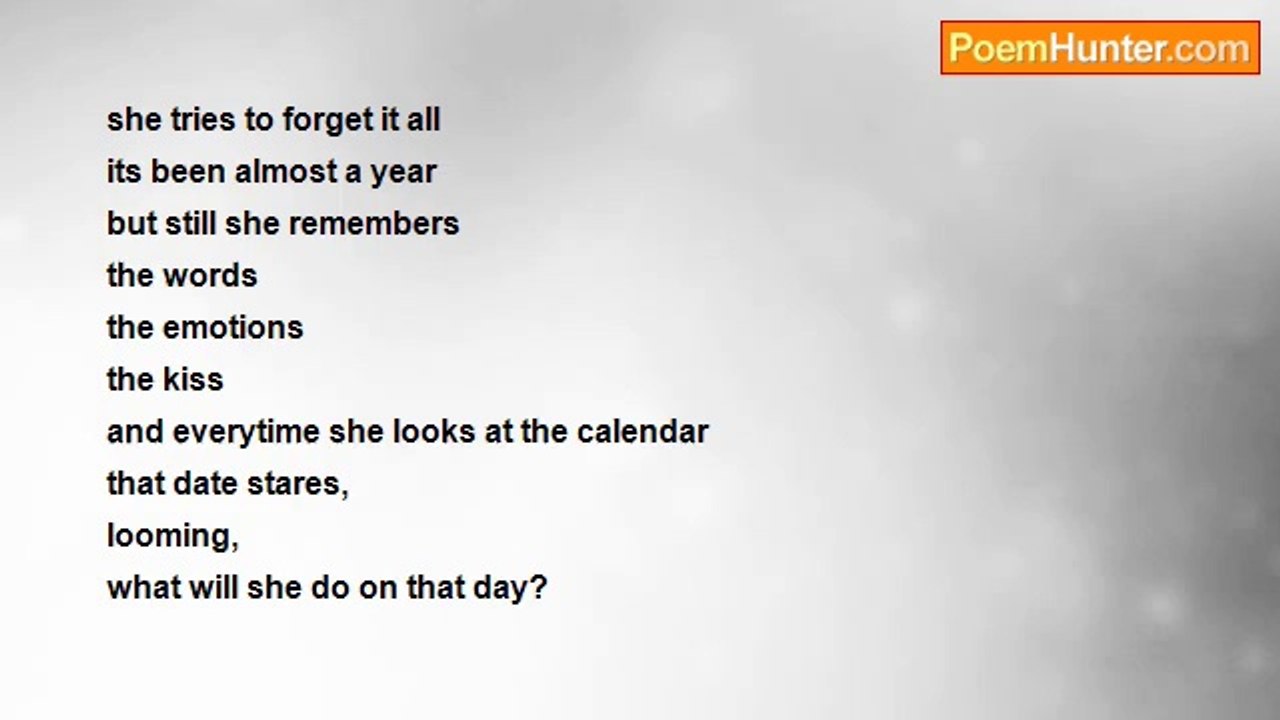 PoemHunter.com

she tries to forget it all
its been almost a year
but still she remembers
the words
the emotions
the kiss
and everytime she looks at the calendar
that date stares,
looming,
what will she do on that day?